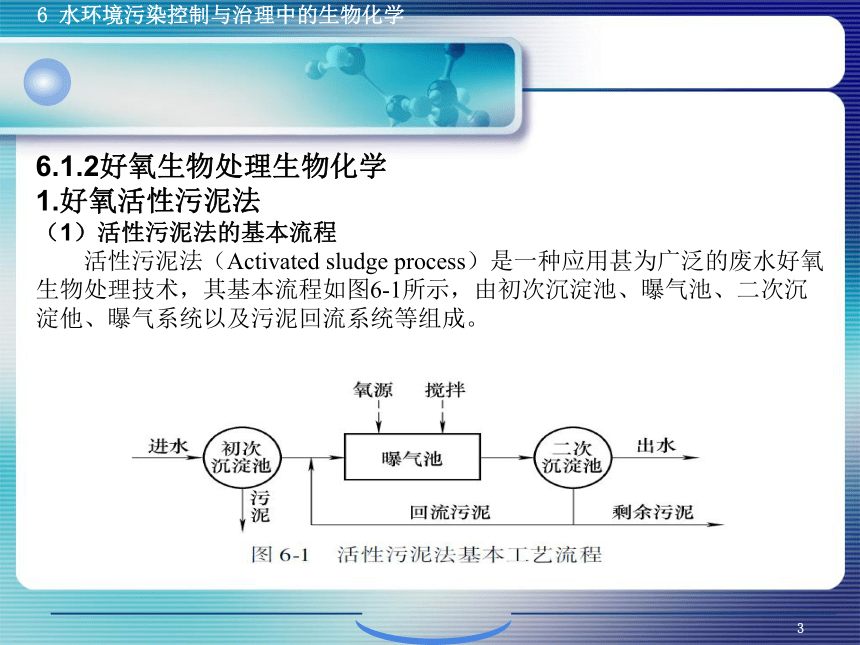 6 水环境污染控制与治理中的生物化学

6.1.2好氧生物处理生物化学
1.好氧活性污泥法
（1）活性污泥法的基本流程
活性污泥法（Activated sludge process）是一种应用甚为广泛的废水好氧生物处理技术，其基本流程如图6-1所示，由初次沉淀池、曝气池、二次沉淀他、曝气系统以及污泥回流系统等组成。

氧源
搅拌
进水
初次沉淀池
曝气池
二次沉淀池
出水
污泥
回流污泥
剩余污泥
图 6-1 活性污泥法基本工艺流程

3